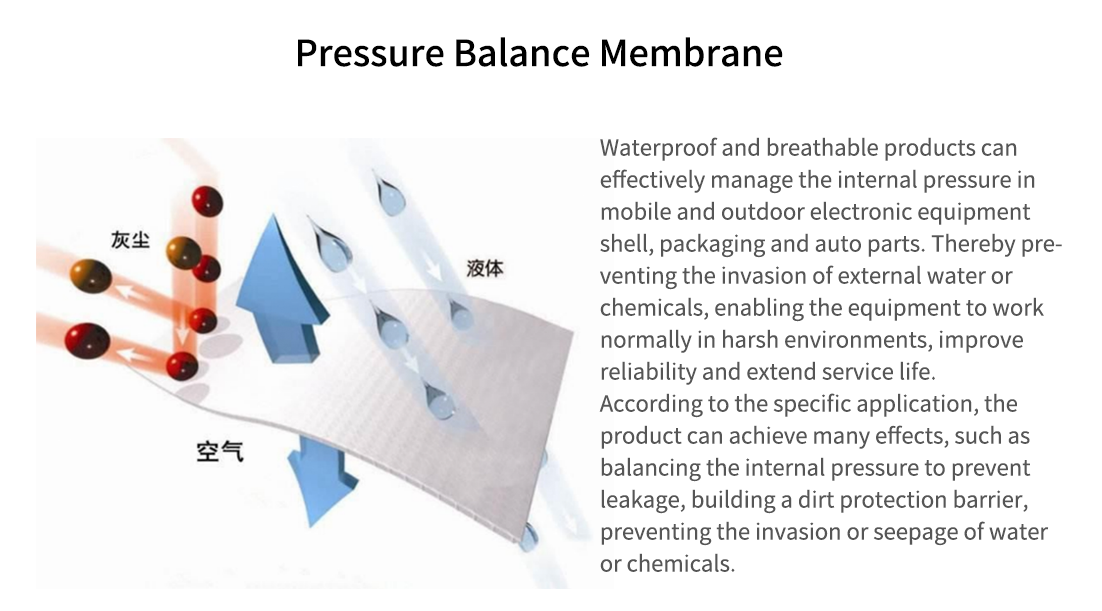 Pressure Balance Membrane

灰尘

液体

空气

Waterproof and breathable products can effectively manage the internal pressure in mobile and outdoor electronic equipment shell, packaging and auto parts. Thereby preventing the invasion of external water or chemicals, enabling the equipment to work normally in harsh environments, improve reliability and extend service life.
According to the specific application, the product can achieve many effects, such as balancing the internal pressure to prevent leakage, building a dirt protection barrier, preventing the invasion or seepage of water or chemicals.